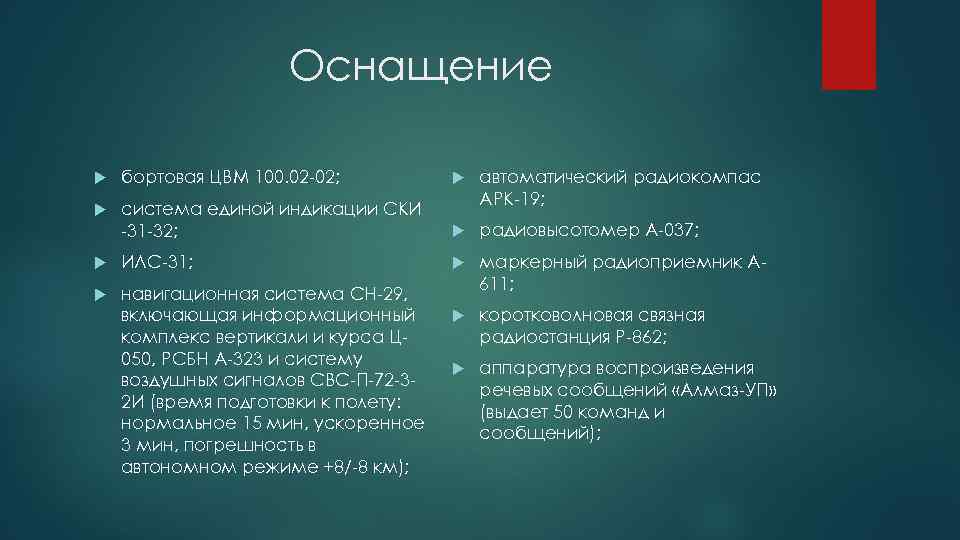 Оснащение

бортовая ЦВМ 100.02-02;

система единой индикации СКИ -31-32;

ИЛС-31;

навигационная система СН-29, включающая информационный комплекс вертикали и курса Ц-050, РСБН А-323 и систему воздушных сигналов СВС-П-72-3-2И (время подготовки к полету: нормальное 15 мин, ускоренное 3 мин, погрешность в автономном режиме +8/-8 км);

автоматический радиокомпас АРК-19;

радиовысотомер А-037;

маркерный радиоприемник А-611;

коротковолновая связная радиостанция Р-862;

аппаратура воспроизведения речевых сообщений «Алмаз-УП» (выдает 50 команд и сообщений);